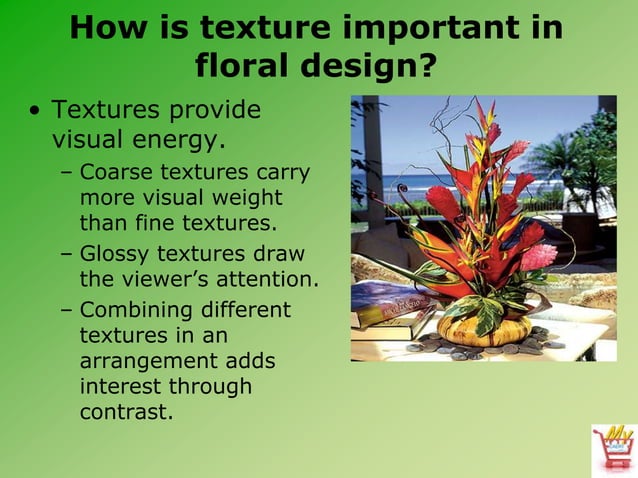 How is texture important in floral design?

• Textures provide visual energy.
– Coarse textures carry more visual weight than fine textures.
– Glossy textures draw the viewer's attention.
– Combining different textures in an arrangement adds interest through contrast.

My